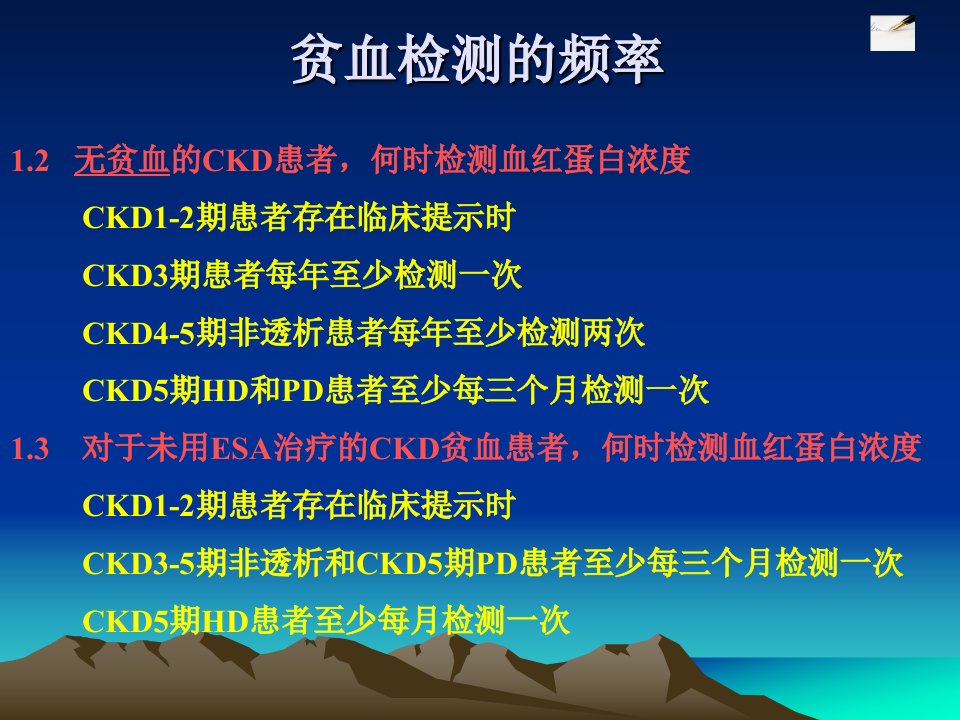 贫血检测的频率

1.2 无贫血的CKD患者，何时检测血红蛋白浓度

CKD1-2期患者存在临床提示时

CKD3期患者每年至少检测一次

CKD4-5期非透析患者每年至少检测两次

CKD5期HD和PD患者至少每三个月检测一次

1.3 对于未用ESA治疗的CKD贫血患者，何时检测血红蛋白浓度

CKD1-2期患者存在临床提示时

CKD3-5期非透析和CKD5期PD患者至少每三个月检测一次

CKD5期HD患者至少每月检测一次